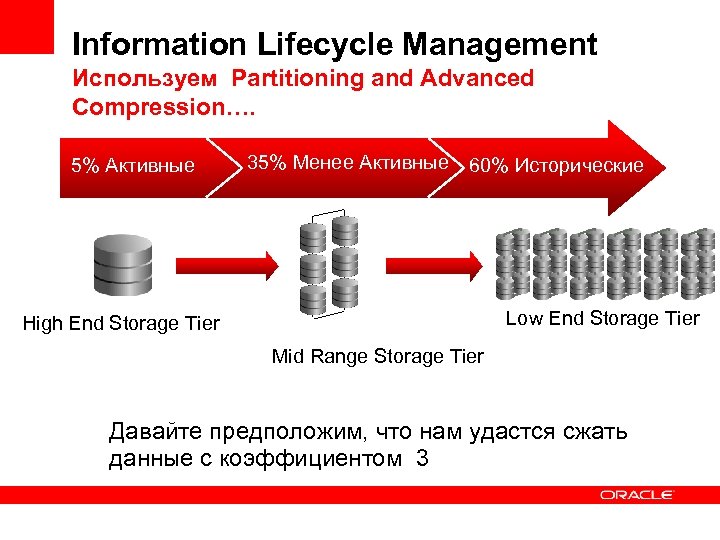 Information Lifecycle Management
Используем Partitioning and Advanced Compression….

5% Активные
35% Менее Активные
60% Исторические

High End Storage Tier
Mid Range Storage Tier
Low End Storage Tier

Давайте предположим, что нам удастся сжать данные с коэффициентом 3

ORACLE